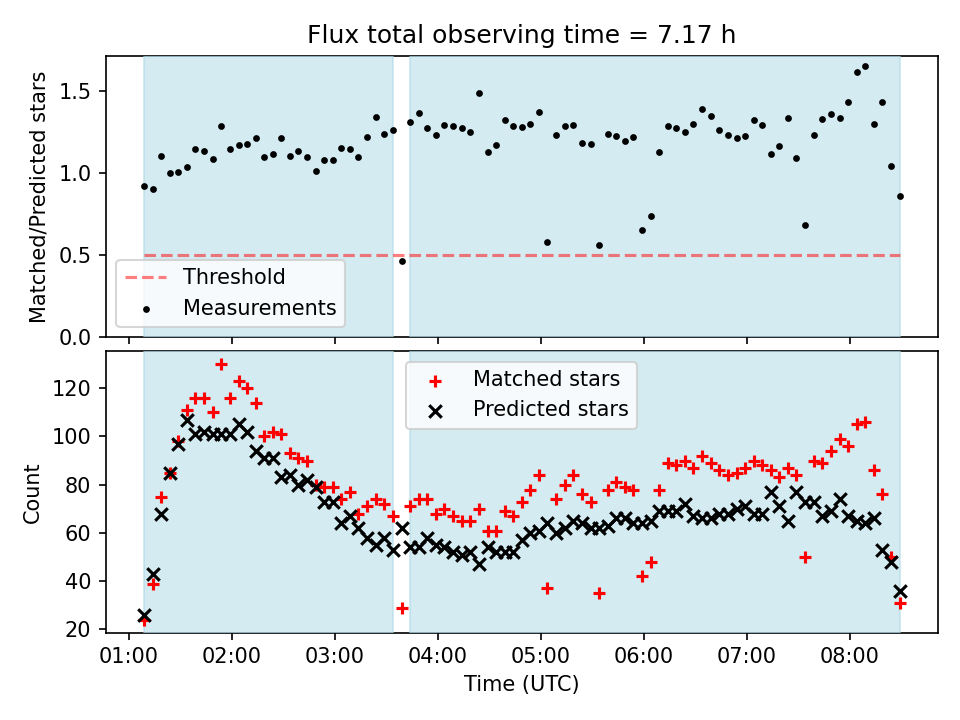 Flux total observing time = 7.17 h

Matched/Predicted stars

1.5
1.0
0.5
0.0

Threshold
Measurements

Count

120
100
80
60
40
20

Matched stars
Predicted stars

01:00 02:00 03:00 04:00 05:00 06:00 07:00 08:00

Time (UTC)